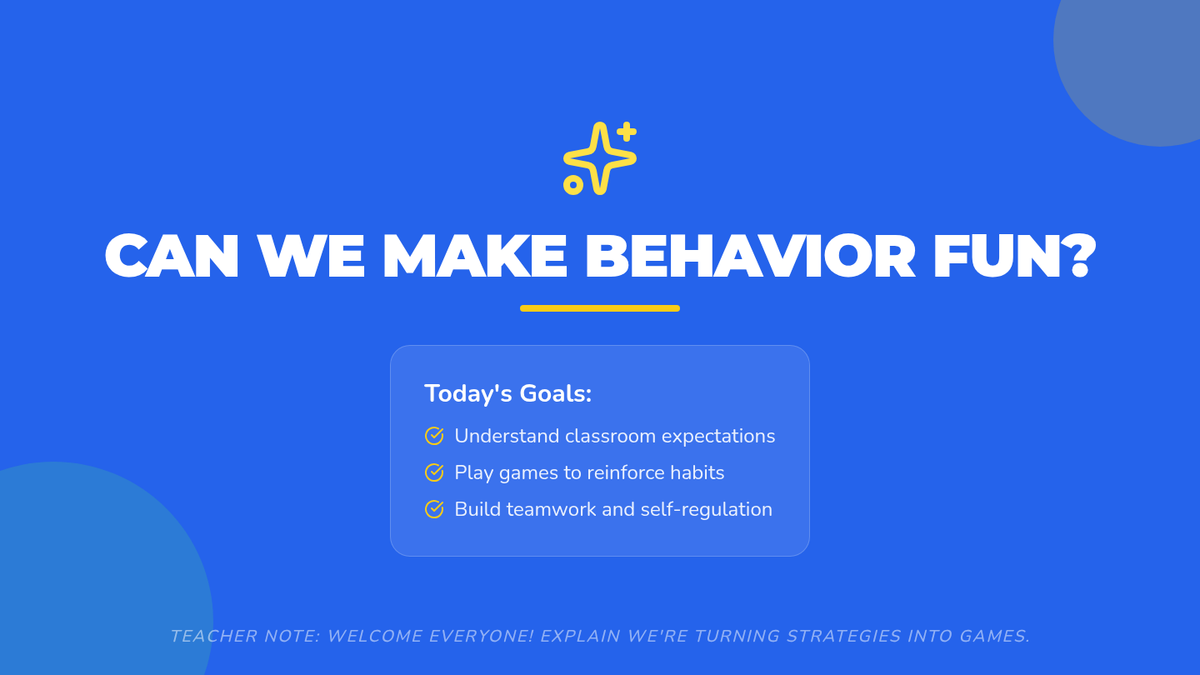 CAN WE MAKE BEHAVIOR FUN?

Today's Goals:

Understand classroom expectations

Play games to reinforce habits

Build teamwork and self-regulation

TEACHER NOTE: WELCOME EVERYONE! EXPLAIN WE'RE TURNING STRATEGIES INTO GAMES.